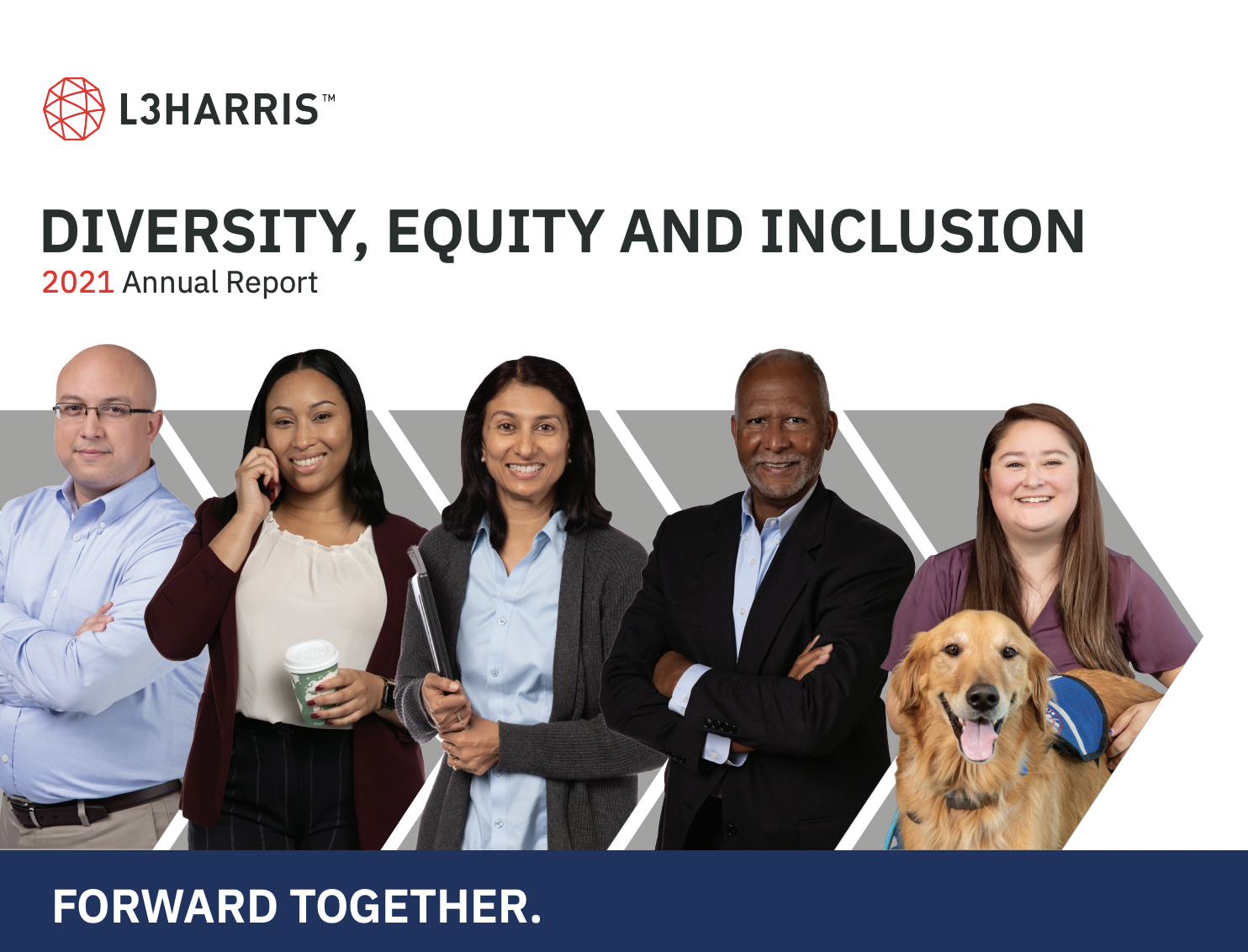 L3HARRIS™

DIVERSITY, EQUITY AND INCLUSION
2021 Annual Report

FORWARD TOGETHER.